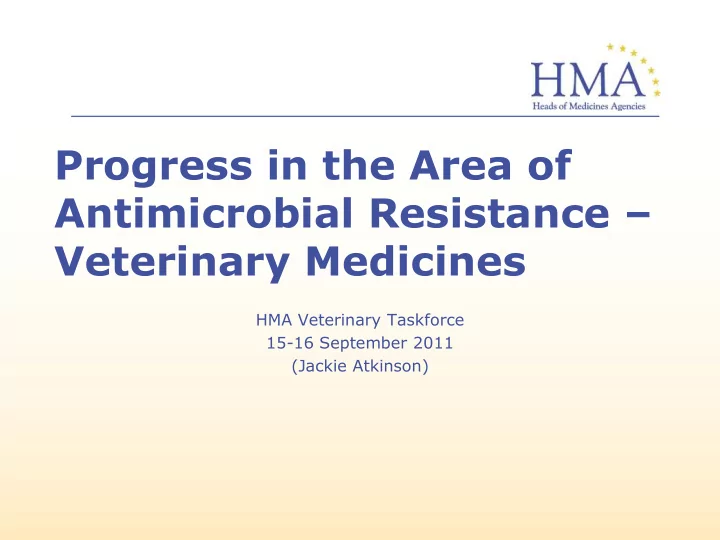 HMA
Heads of Medicines Agencies

Progress in the Area of Antimicrobial Resistance – Veterinary Medicines

HMA Veterinary Taskforce
15-16 September 2011
(Jackie Atkinson)